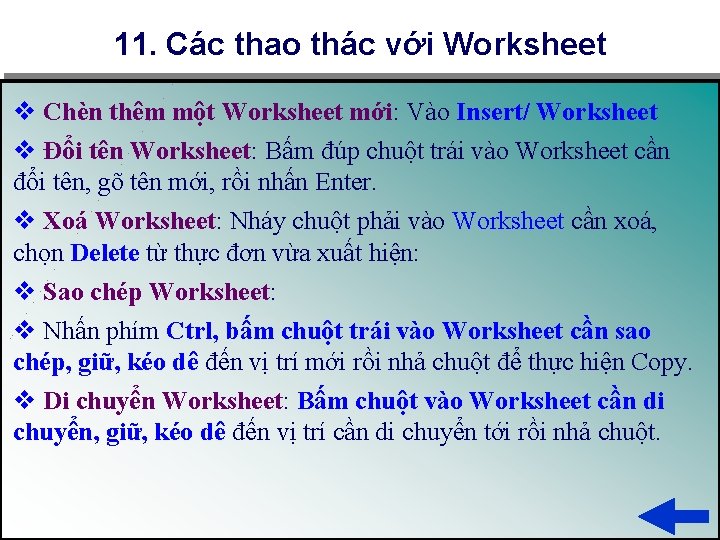 11. Các thao thác với Worksheet

❖ Chèn thêm một Worksheet mới: Vào Insert/ Worksheet

❖ Đổi tên Worksheet: Bấm đúp chuột trái vào Worksheet cần đổi tên, gõ tên mới, rồi nhấn Enter.

❖ Xoá Worksheet: Nháy chuột phải vào Worksheet cần xoá, chọn Delete từ thực đơn vừa xuất hiện:

❖ Sao chép Worksheet:

❖ Nhấn phím Ctrl, bấm chuột trái vào Worksheet cần sao chép, giữ, kéo dê đến vị trí mới rồi nhả chuột để thực hiện Copy.

❖ Di chuyển Worksheet: Bấm chuột vào Worksheet cần di chuyển, giữ, kéo dê đến vị trí cần di chuyển tới rồi nhả chuột.